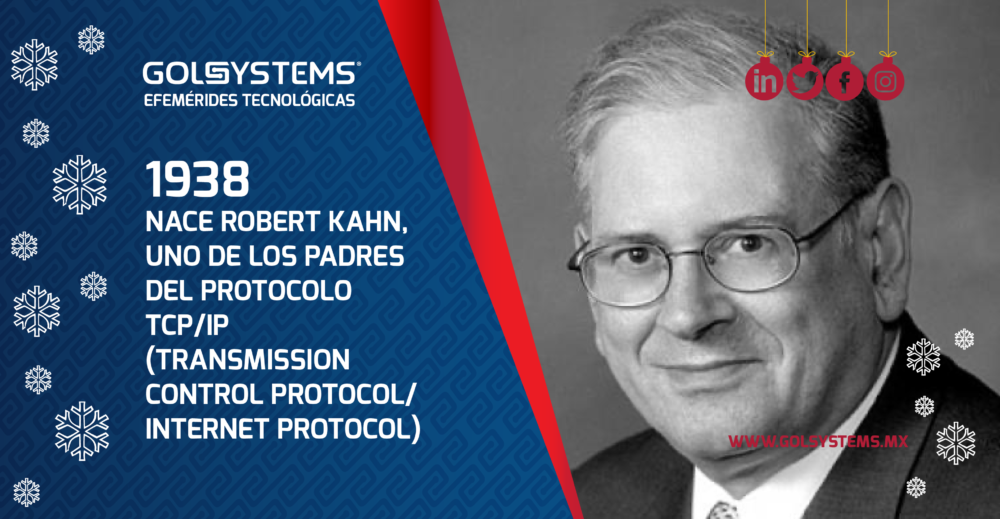 GOLSYSTEMS®
EFEMÉRIDES TECNOLÓGICAS

1938
NACE ROBERT KAHN, UNO DE LOS PADRES DEL PROTOCOLO TCP/IP (TRANSMISSION CONTROL PROTOCOL/ INTERNET PROTOCOL)

WWW.GOLSYSTEMS.MX